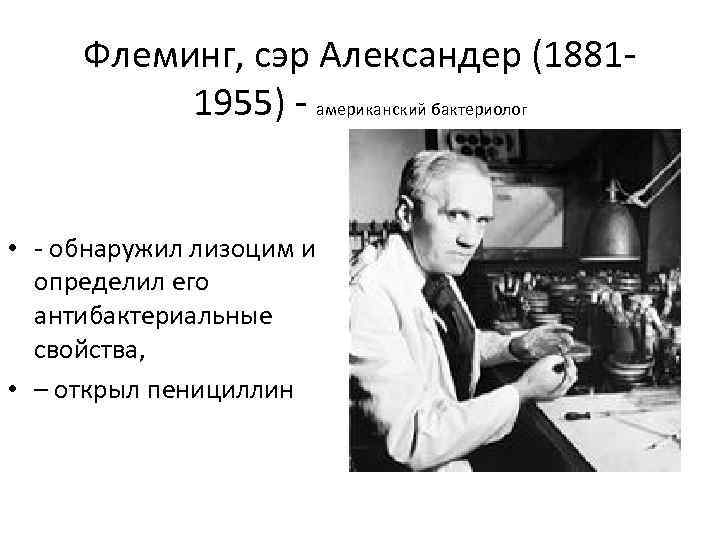 Флеминг, сэр Александер (1881-1955) - американский бактериолог

• - обнаружил лизоцим и определил его антибактериальные свойства,
• – открыл пенициллин